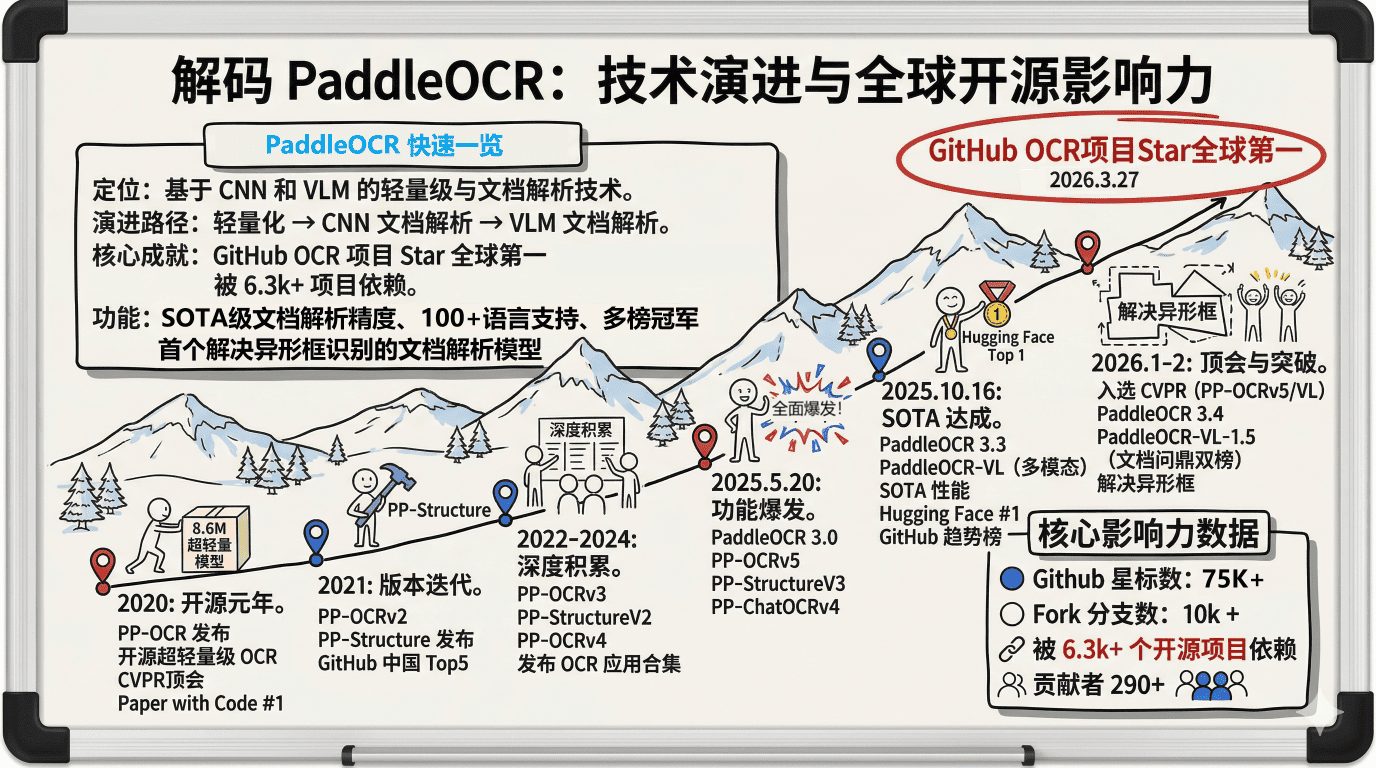 解码 PaddleOCR：技术演进与全球开源影响力

PaddleOCR 快速一览

定位：基于 CNN 和 VLM 的轻量级与文档解析技术。
演进路径：轻量化 → CNN 文档解析 → VLM 文档解析。
核心成就：GitHub OCR 项目 Star 全球第一
被 6.3k+ 项目依赖。
功能：SOTA级文档解析精度、100+语言支持、多榜冠军
首个解决异形框识别的文档解析模型

GitHub OCR项目Star全球第一
2026.3.27

8.6M
超轻量
模型

2020: 开源元年。
PP-OCR 发布
开源超轻量级 OCR
CVPR顶会
Paper with Code #1

PP-Structure

2021: 版本迭代。
PP-OCRv2
PP-Structure 发布
GitHub 中国 Top5

深度积累

2022-2024:
深度积累。
PP-OCRv3
PP-StructureV2
PP-OCRv4
发布 OCR 应用合集

全面爆发!

2025.5.20:
功能爆发。
PaddleOCR 3.0
PP-OCRv5
PP-StructureV3
PP-ChatOCRv4

1
Hugging Face
Top 1

2025.10.16:
SOTA 达成。
PaddleOCR 3.3
PaddleOCR-VL（多模态）
SOTA 性能
Hugging Face #1
GitHub 趋势榜

解决异形框

2026.1-2: 顶会与突破。
入选 CVPR (PP-OCRv5/VL)
PaddleOCR 3.4
PaddleOCR-VL-1.5
（文档问鼎双榜）
解决异形框

核心影响力数据
Github 星标数：75K+
Fork 分支数：10k +
被 6.3k+ 个开源项目依赖
贡献者 290+